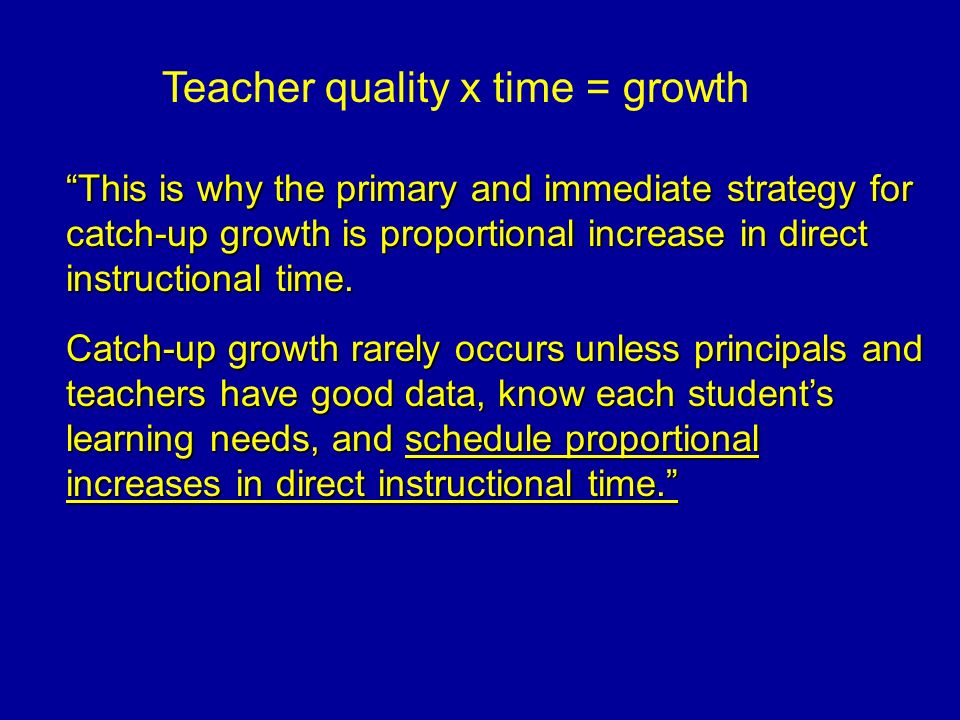 Teacher quality x time = growth

“This is why the primary and immediate strategy for catch-up growth is proportional increase in direct instructional time.

Catch-up growth rarely occurs unless principals and teachers have good data, know each student’s learning needs, and schedule proportional increases in direct instructional time.”